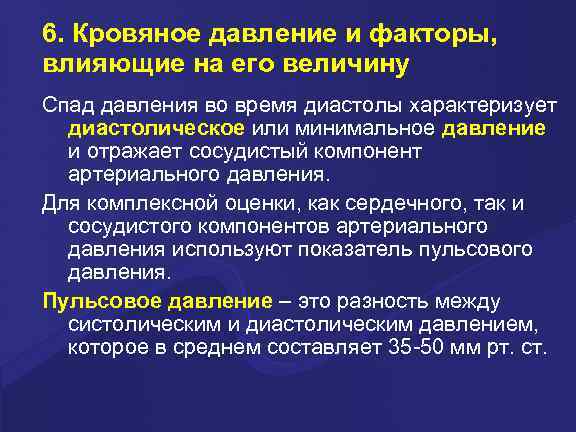 6. Кровяное давление и факторы, влияющие на его величину

Спад давления во время диастолы характеризует диастолическое или минимальное давление и отражает сосудистый компонент артериального давления.

Для комплексной оценки, как сердечного, так и сосудистого компонентов артериального давления используют показатель пульсового давления.

Пульсовое давление – это разность между систолическим и диастолическим давлением, которое в среднем составляет 35-50 мм рт. ст.